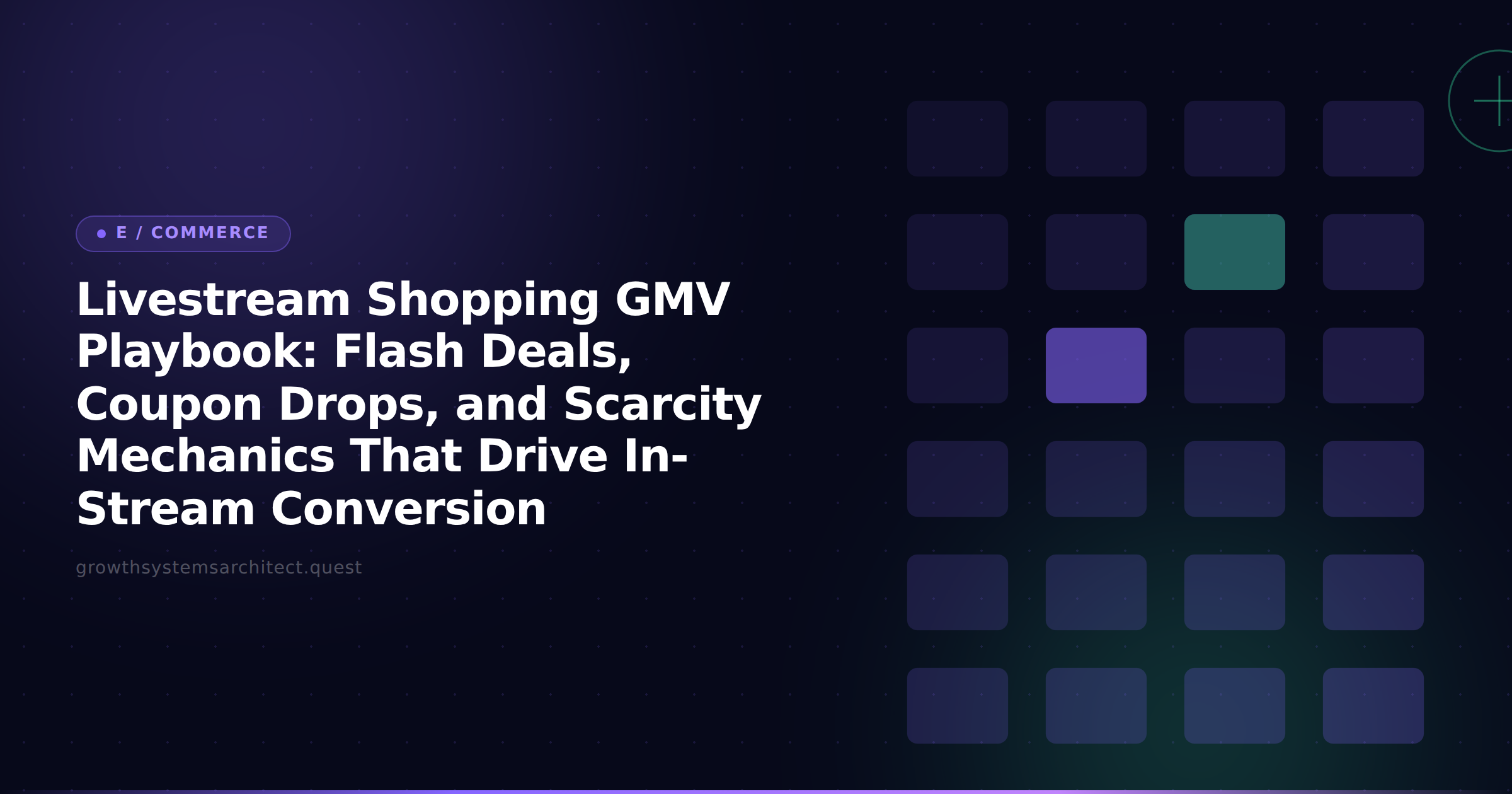 E / COMMERCE

Livestream Shopping GMV Playbook: Flash Deals, Coupon Drops, and Scarcity Mechanics That Drive In-Stream Conversion

growthsystemsarchitect.quest